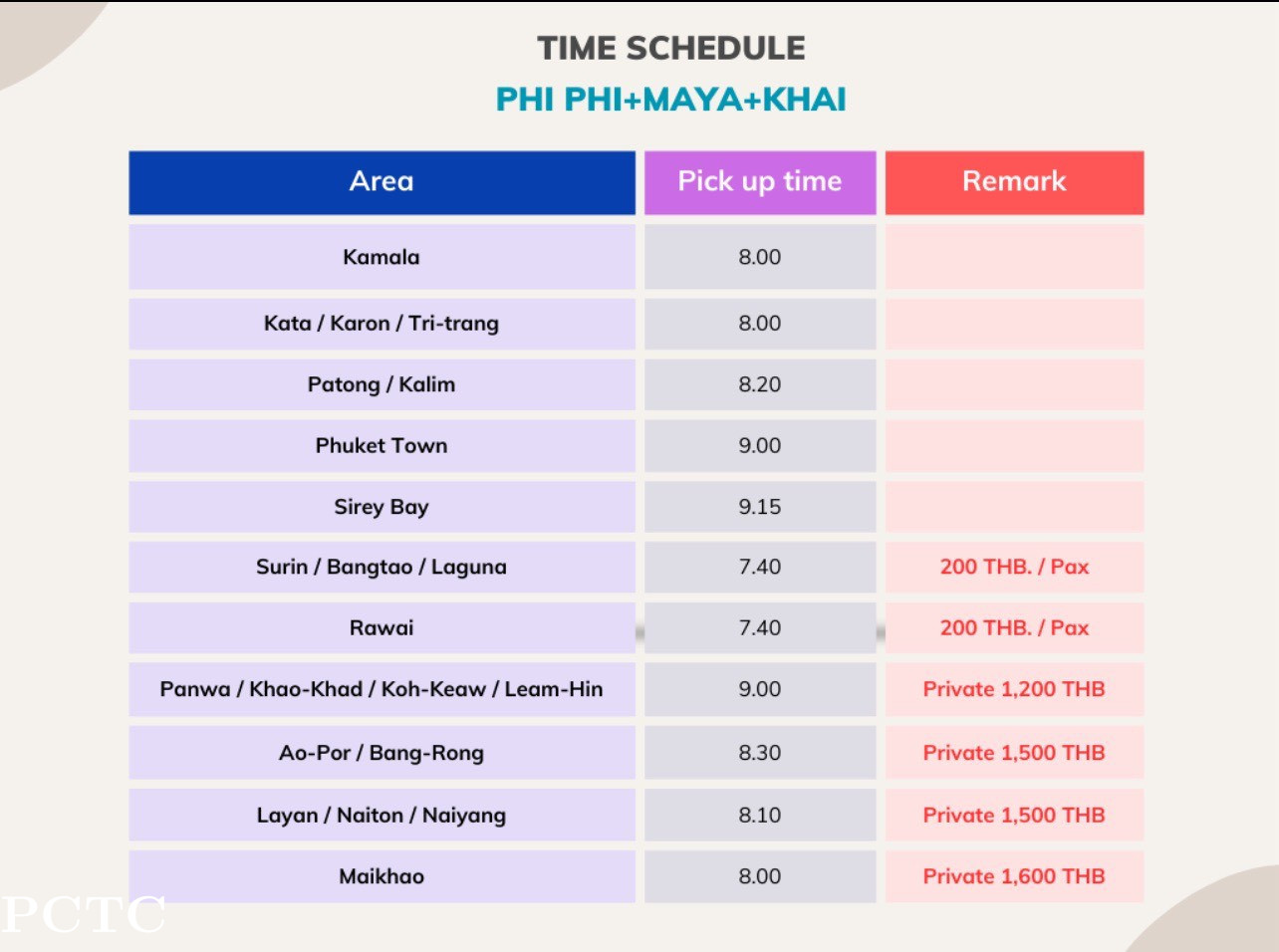 TIME SCHEDULE
PHI PHI+MAYA+KHAI

| Area | Pick up time | Remark |
|---|---|---|
| Kamala | 8.00 | |
| Kata / Karon / Tri-trang | 8.00 | |
| Patong / Kalim | 8.20 | |
| Phuket Town | 9.00 | |
| Sirey Bay | 9.15 | |
| Surin / Bangtao / Laguna | 7.40 | 200 THB. / Pax |
| Rawai | 7.40 | 200 THB. / Pax |
| Panwa / Khao-Khad / Koh-Keaw / Leam-Hin | 9.00 | Private 1,200 THB |
| Ao-Por / Bang-Rong | 8.30 | Private 1,500 THB |
| Layan / Naiton / Naiyang | 8.10 | Private 1,500 THB |
| Maikhao | 8.00 | Private 1,600 THB |

PCTC